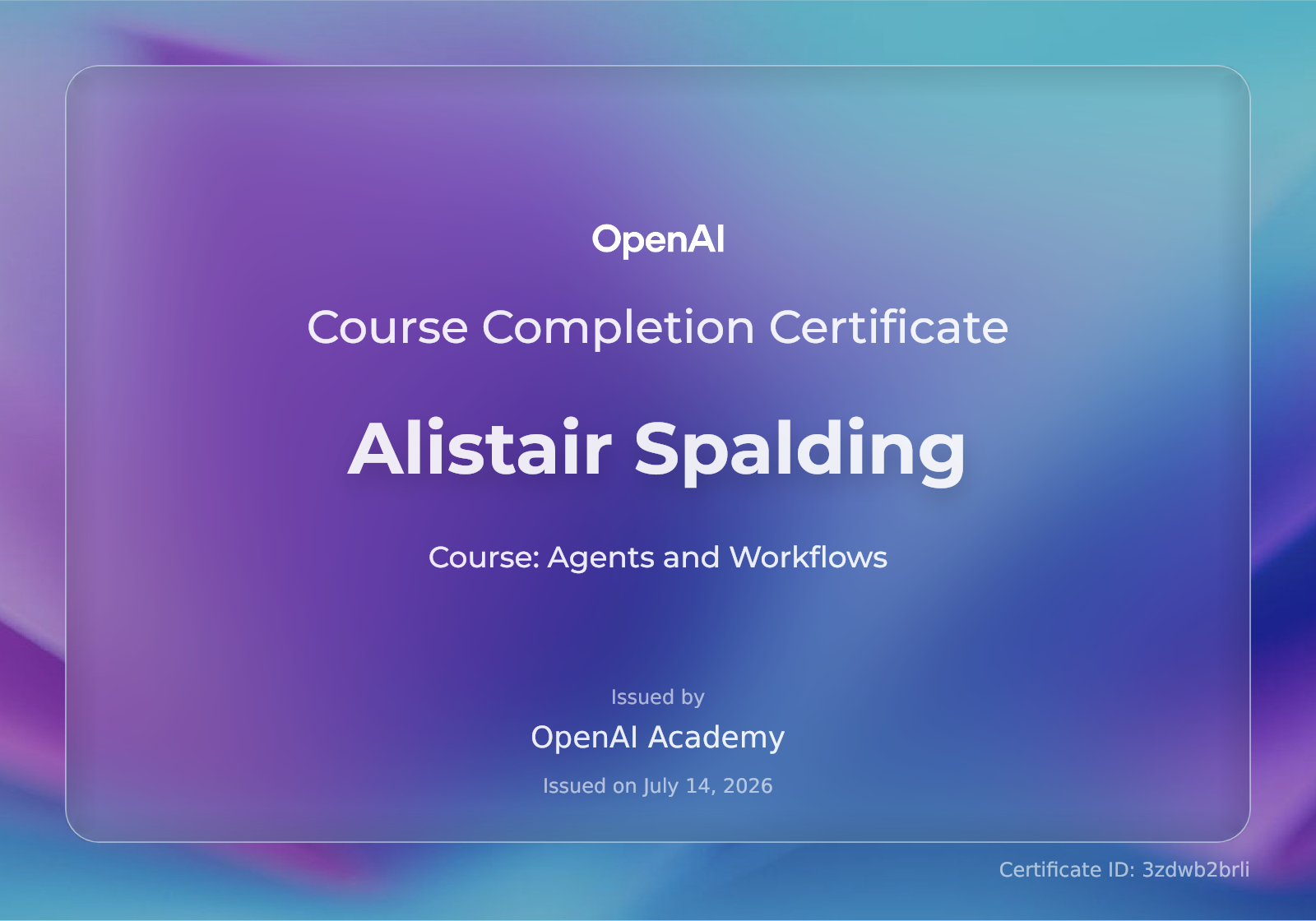 OpenAI

Course Completion Certificate

Alistair Spalding

Course: Agents and Workflows

Issued by

OpenAI Academy

Issued on July 14, 2026

Certificate ID: 3zdwb2brli